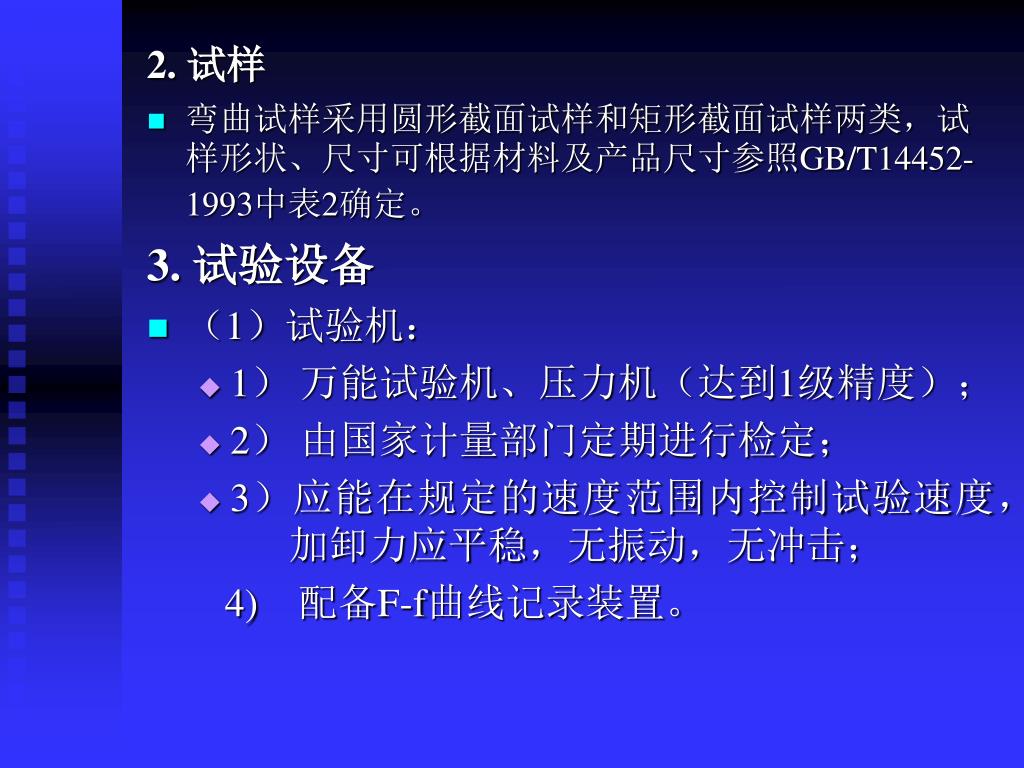 2. 试样

弯曲试样采用圆形截面试样和矩形截面试样两类，试样形状、尺寸可根据材料及产品尺寸参照GB/T14452-1993中表2确定。

3. 试验设备

（1）试验机：

1） 万能试验机、压力机（达到1级精度）；

2） 由国家计量部门定期进行检定；

3）应能在规定的速度范围内控制试验速度，加卸力应平稳，无振动，无冲击；

4) 配备F-f曲线记录装置。